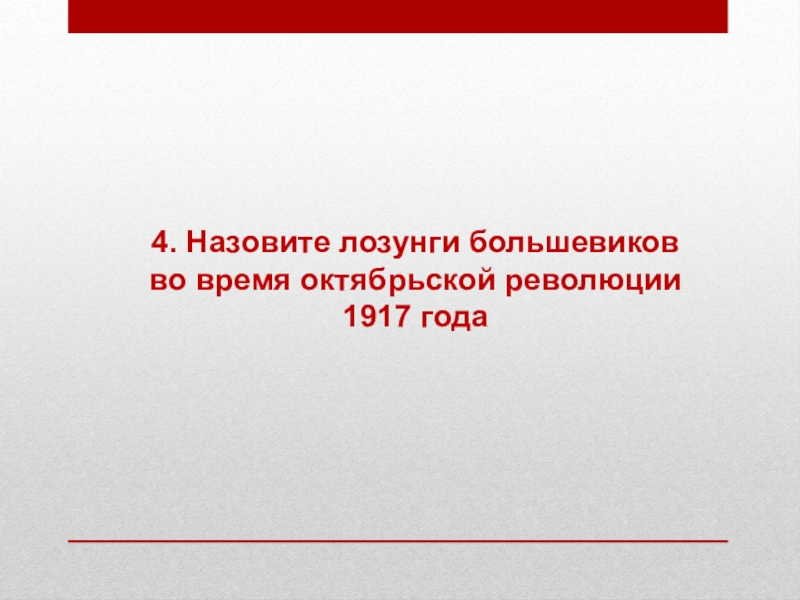 4. Назовите лозунги большевиков во время октябрьской революции 1917 года